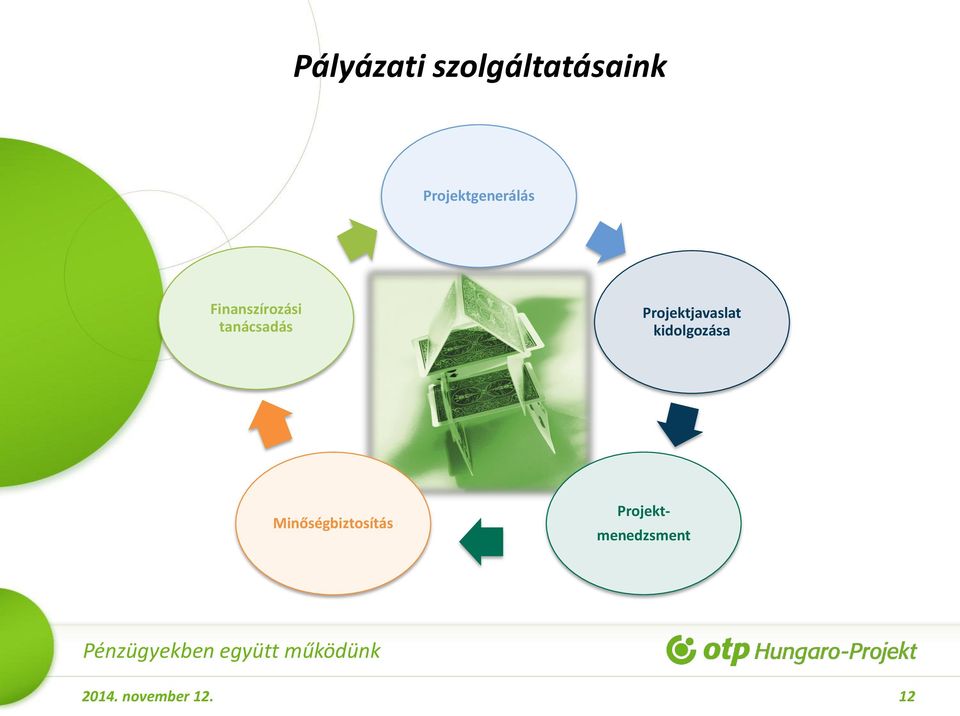 Pályázati szolgáltatásaink

Projektgenerálás

Projektjavaslat kidolgozása

Projekt-menedzsment

Minőségbiztosítás

Finanszírozási tanácsadás

Pénzügyekben együtt működünk

otp Hungaro-Projekt

2014. november 12.

12